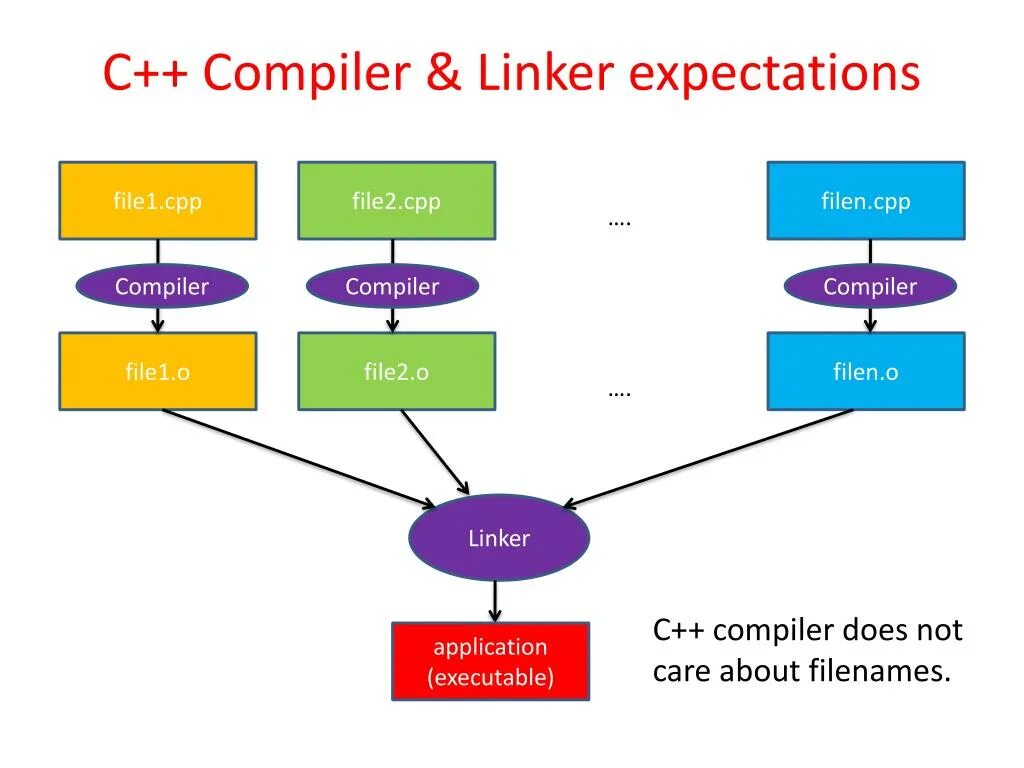 C++ Compiler & Linker expectations

file1.cpp

file2.cpp

….

filen.cpp

Compiler

Compiler

Compiler

file1.o

file2.o

….

filen.o

Linker

application (executable)

C++ compiler does not care about filenames.